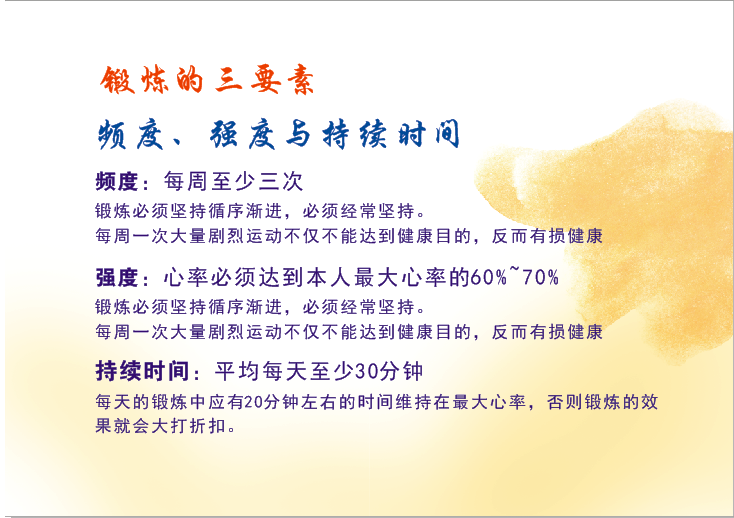 锻炼的三要素

频度、强度与持续时间

频度：每周至少三次

锻炼必须坚持循序渐进，必须经常坚持。

每周一次大量剧烈运动不仅不能达到健康目的，反而有损健康

强度：心率必须达到本人最大心率的60%~70%

锻炼必须坚持循序渐进，必须经常坚持。

每周一次大量剧烈运动不仅不能达到健康目的，反而有损健康

持续时间：平均每天至少30分钟

每天的锻炼中应有20分钟左右的时间维持在最大心率，否则锻炼的效果就会大打折扣。